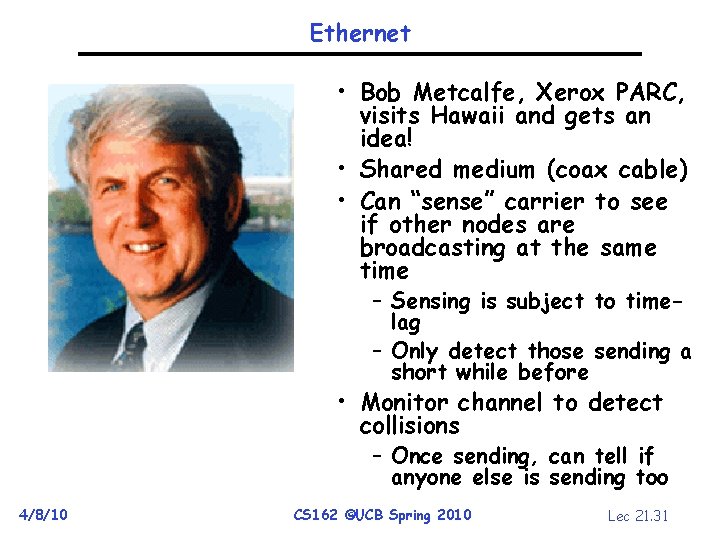 Ethernet

• Bob Metcalfe, Xerox PARC, visits Hawaii and gets an idea!
• Shared medium (coax cable)
• Can "sense" carrier to see if other nodes are broadcasting at the same time
– Sensing is subject to time-lag
– Only detect those sending a short while before
• Monitor channel to detect collisions
– Once sending, can tell if anyone else is sending too

4/8/10 CS162 ©UCB Spring 2010 Lec 21.31